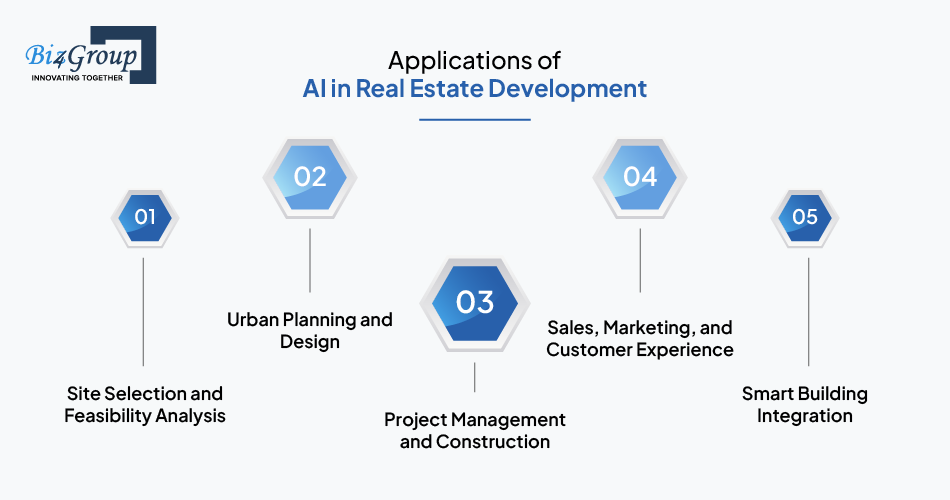 Biz4Group
INNOVATING TOGETHER

Applications of
AI in Real Estate Development

01
Site Selection and Feasibility Analysis

02
Urban Planning and Design

03
Project Management and Construction

04
Sales, Marketing, and Customer Experience

05
Smart Building Integration